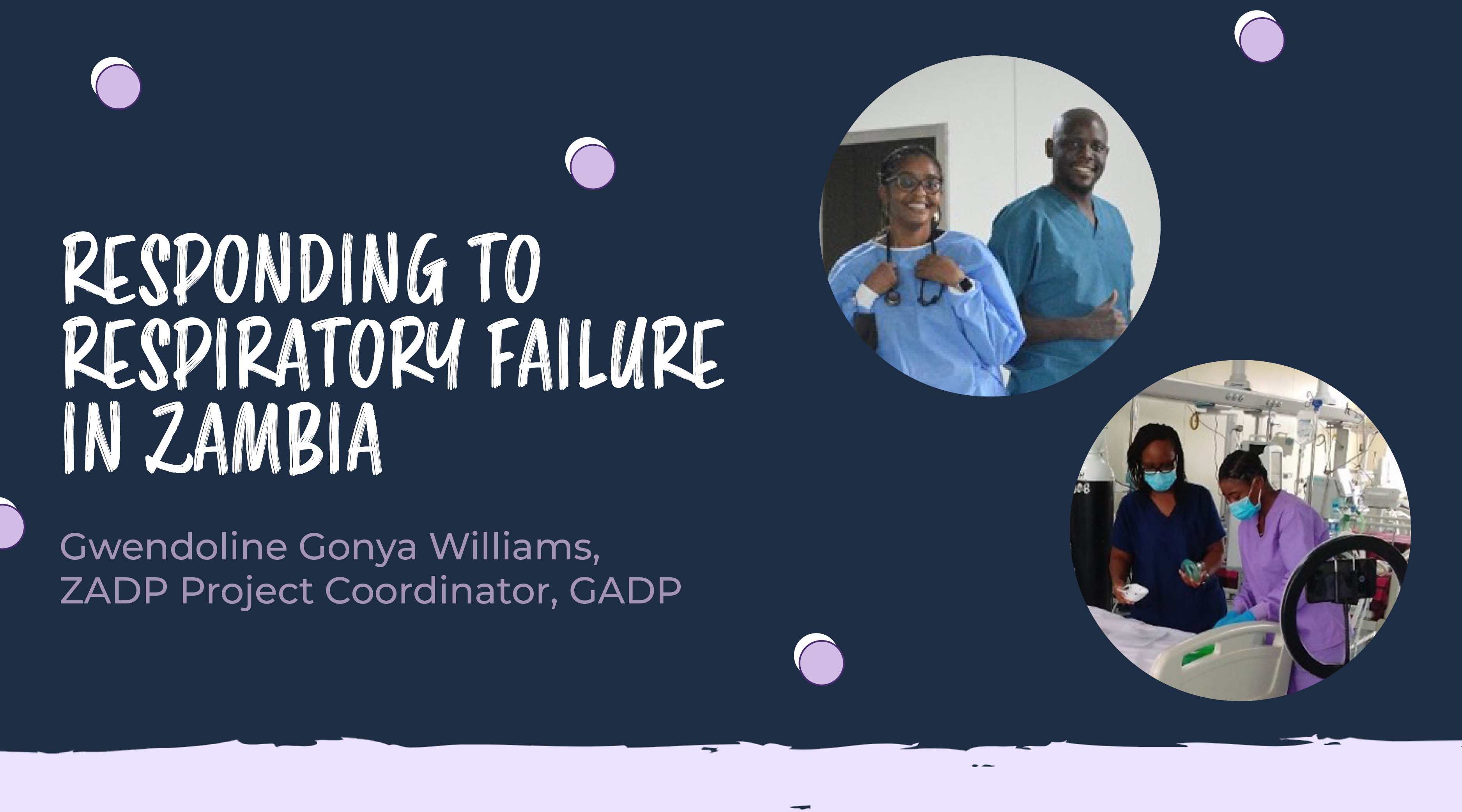 RESPONDING TO RESPIRATORY FAILURE IN ZAMBIA

Gwendoline Gonya Williams, ZADP Project Coordinator, GADP